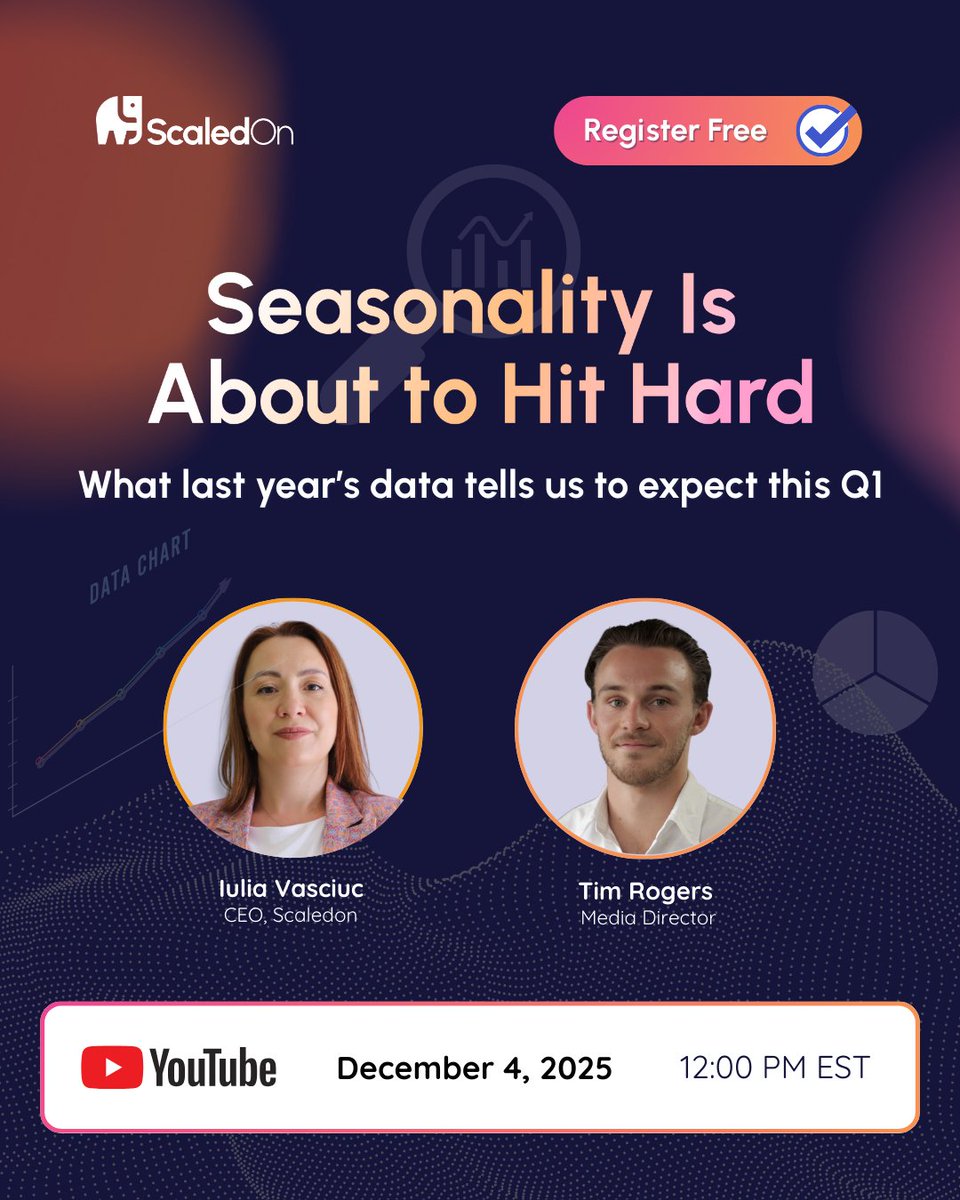 ScaledOn

Register Free

Seasonality Is About to Hit Hard

What last year's data tells us to expect this Q1

DATA CHART

Iulia Vasciuc
CEO, Scaledon

Tim Rogers
Media Director

YouTube

December 4, 2025

12:00 PM EST